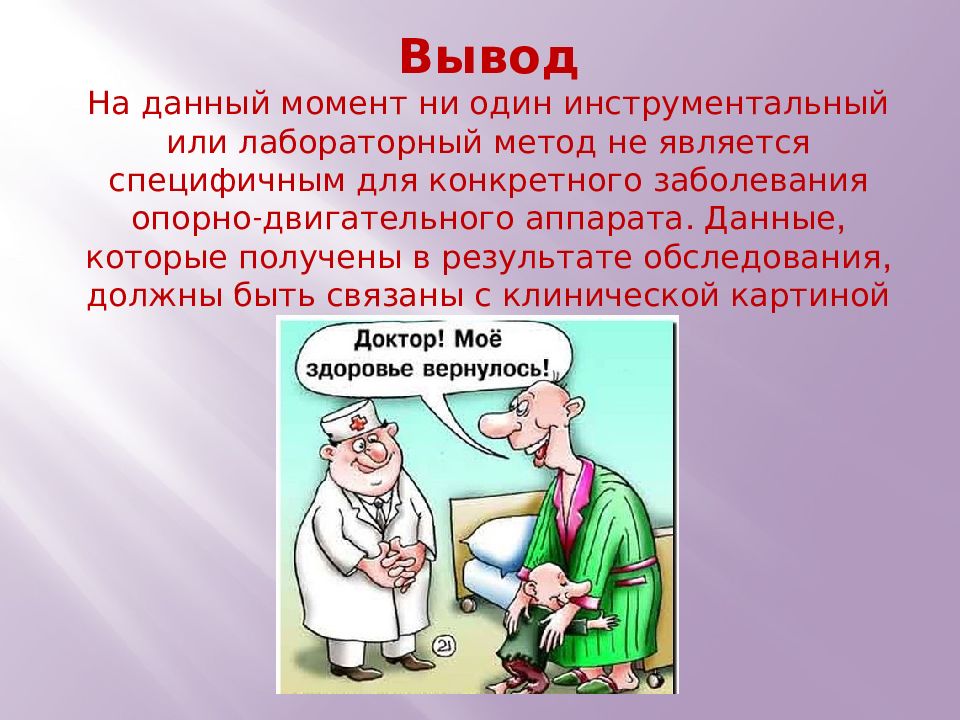 Вывод

На данный момент ни один инструментальный или лабораторный метод не является специфичным для конкретного заболевания опорно-двигательного аппарата. Данные, которые получены в результате обследования, должны быть связаны с клинической картиной

Доктор! Моё здоровье вернулось!

21